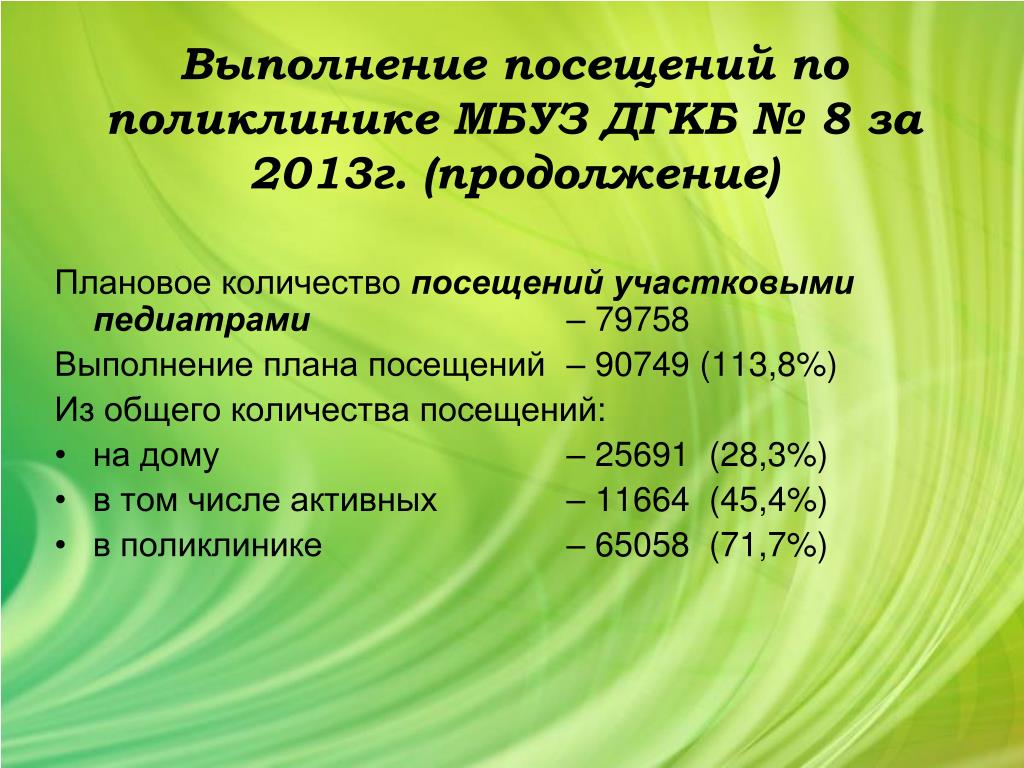 Выполнение посещений по поликлинике МБУЗ ДГКБ № 8 за 2013г. (продолжение)

Плановое количество посещений участковыми педиатрами – 79758
Выполнение плана посещений – 90749 (113,8%)
Из общего количества посещений:
• на дому – 25691 (28,3%)
• в том числе активных – 11664 (45,4%)
• в поликлинике – 65058 (71,7%)